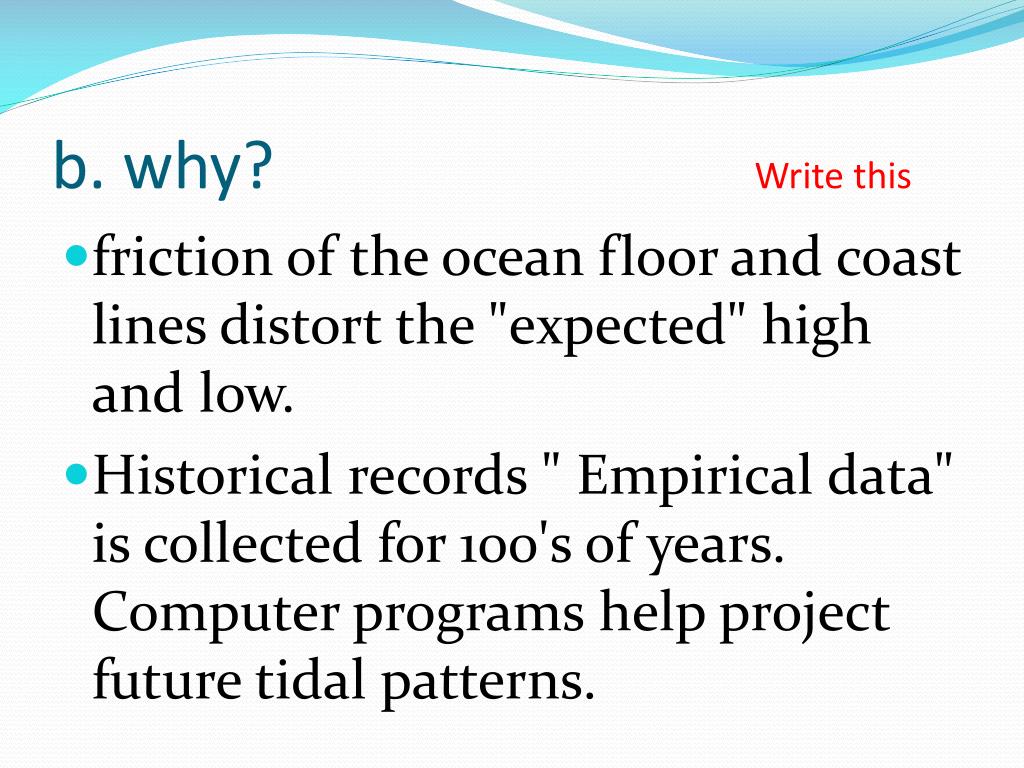 b. why?

Write this

friction of the ocean floor and coast lines distort the "expected" high and low.

Historical records " Empirical data" is collected for 100's of years. Computer programs help project future tidal patterns.